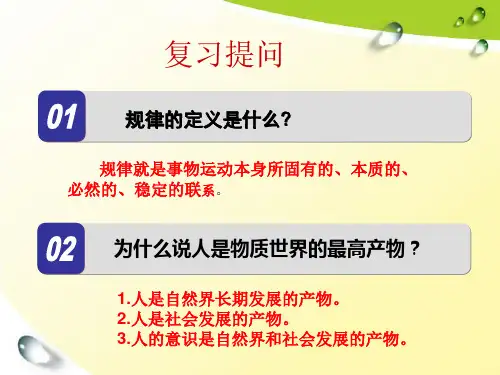 复习提问

01 规律的定义是什么?

规律就是事物运动本身所固有的、本质的、必然的、稳定的联系。

02 为什么说人是物质世界的最高产物？

1.人是自然界长期发展的产物。
2.人是社会发展的产物。
3.人的意识是自然界和社会发展的产物。